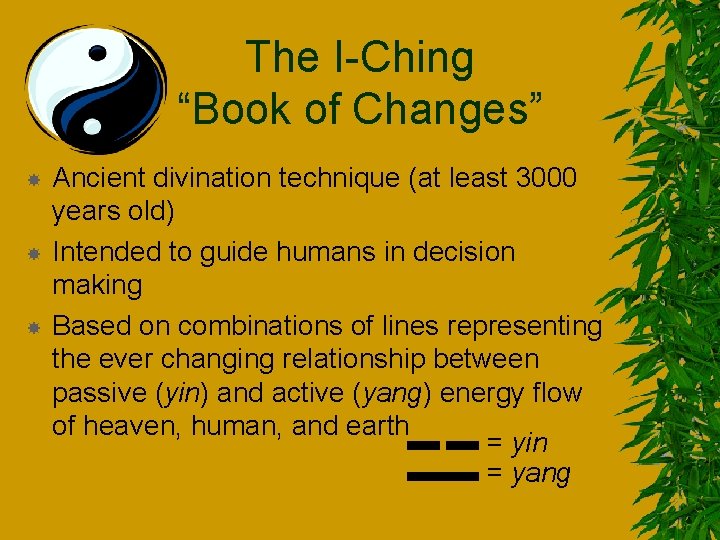 The I-Ching
“Book of Changes”

Ancient divination technique (at least 3000 years old)

Intended to guide humans in decision making

Based on combinations of lines representing the ever changing relationship between passive (yin) and active (yang) energy flow of heaven, human, and earth

= yin
= yang